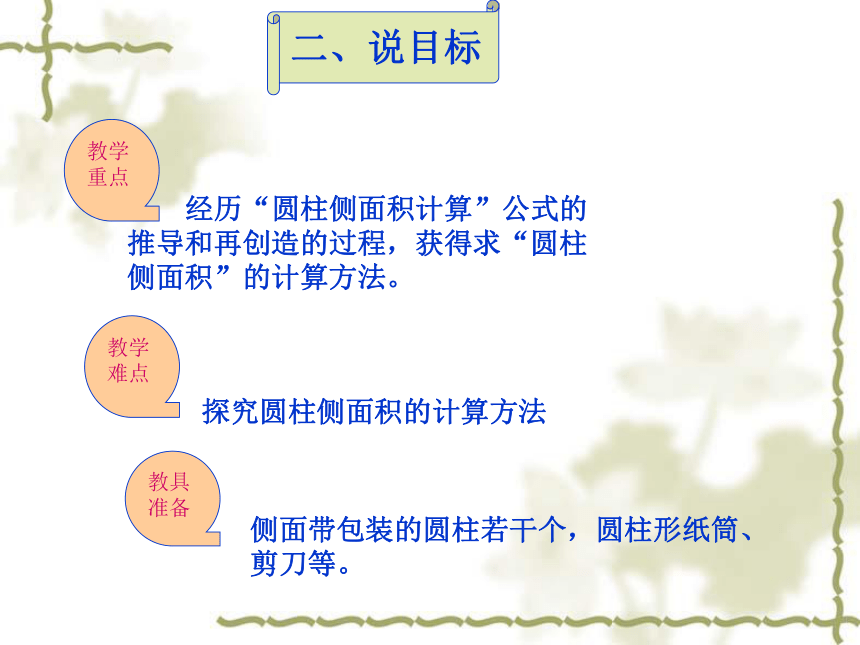 二、说目标

教学重点

经历“圆柱侧面积计算”公式的推导和再创造的过程，获得求“圆柱侧面积”的计算方法。

教学难点

探究圆柱侧面积的计算方法

教具准备

侧面带包装的圆柱若干个，圆柱形纸筒、剪刀等。